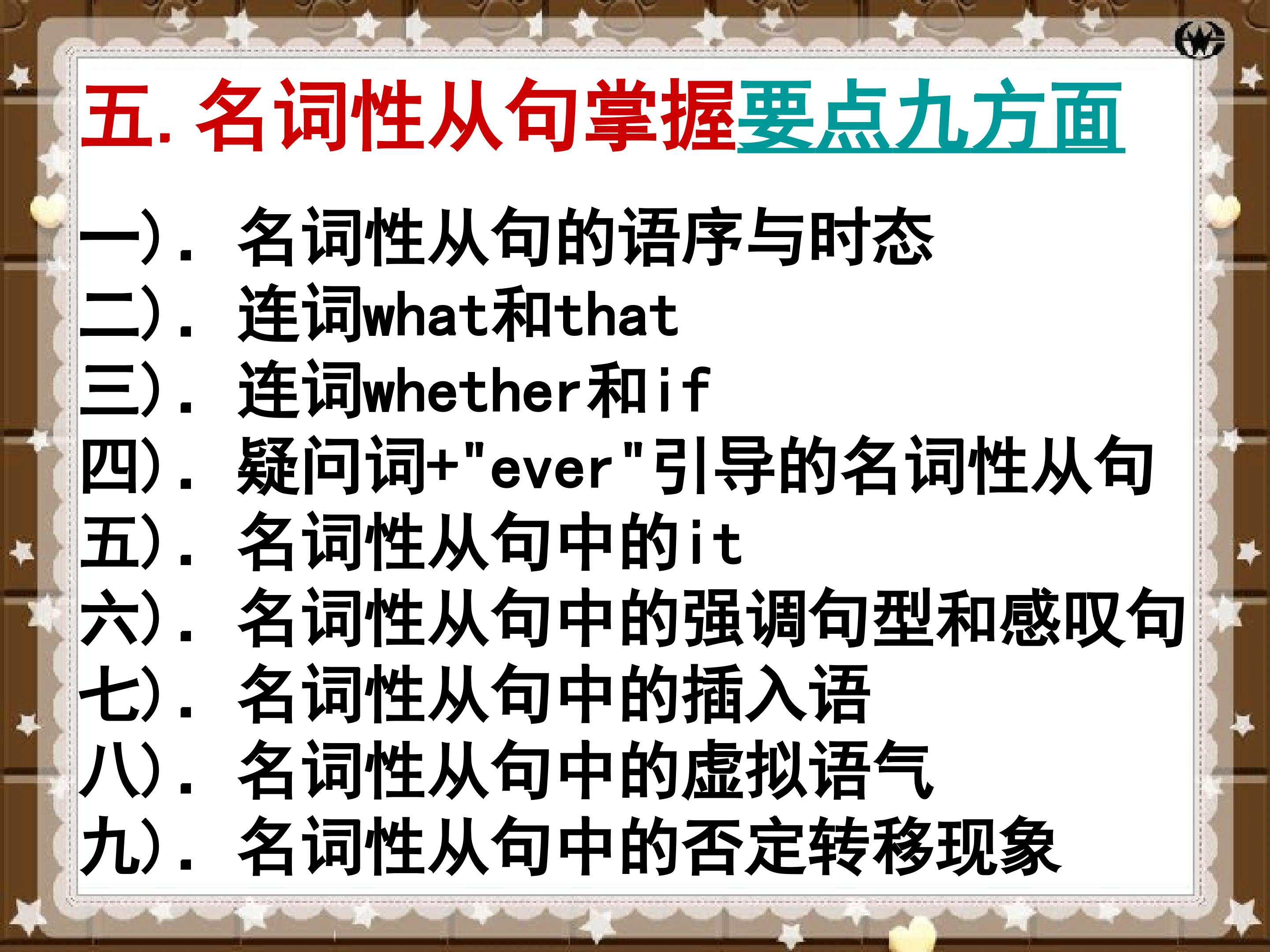 五. 名词性从句掌握要点九方面

一). 名词性从句的语序与时态
二). 连词what和that
三). 连词whether和if
四). 疑问词+"ever"引导的名词性从句
五). 名词性从句中的it
六). 名词性从句中的强调句型和感叹句
七). 名词性从句中的插入语
八). 名词性从句中的虚拟语气
九). 名词性从句中的否定转移现象